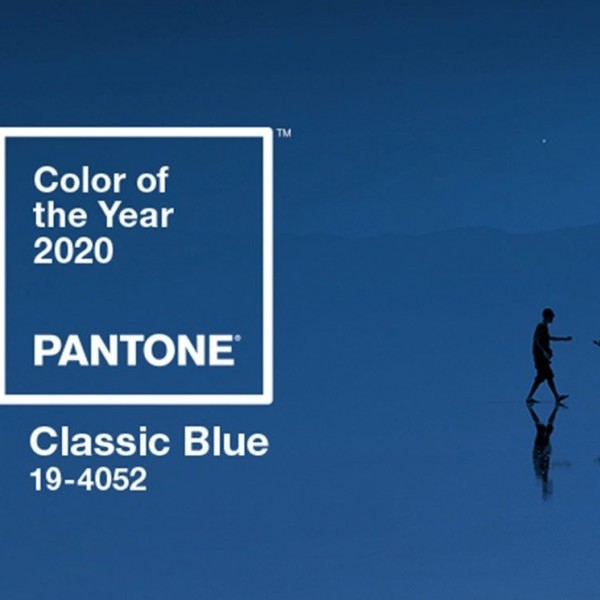 ™
Color of the Year 2020

PANTONE®

Classic Blue
19-4052